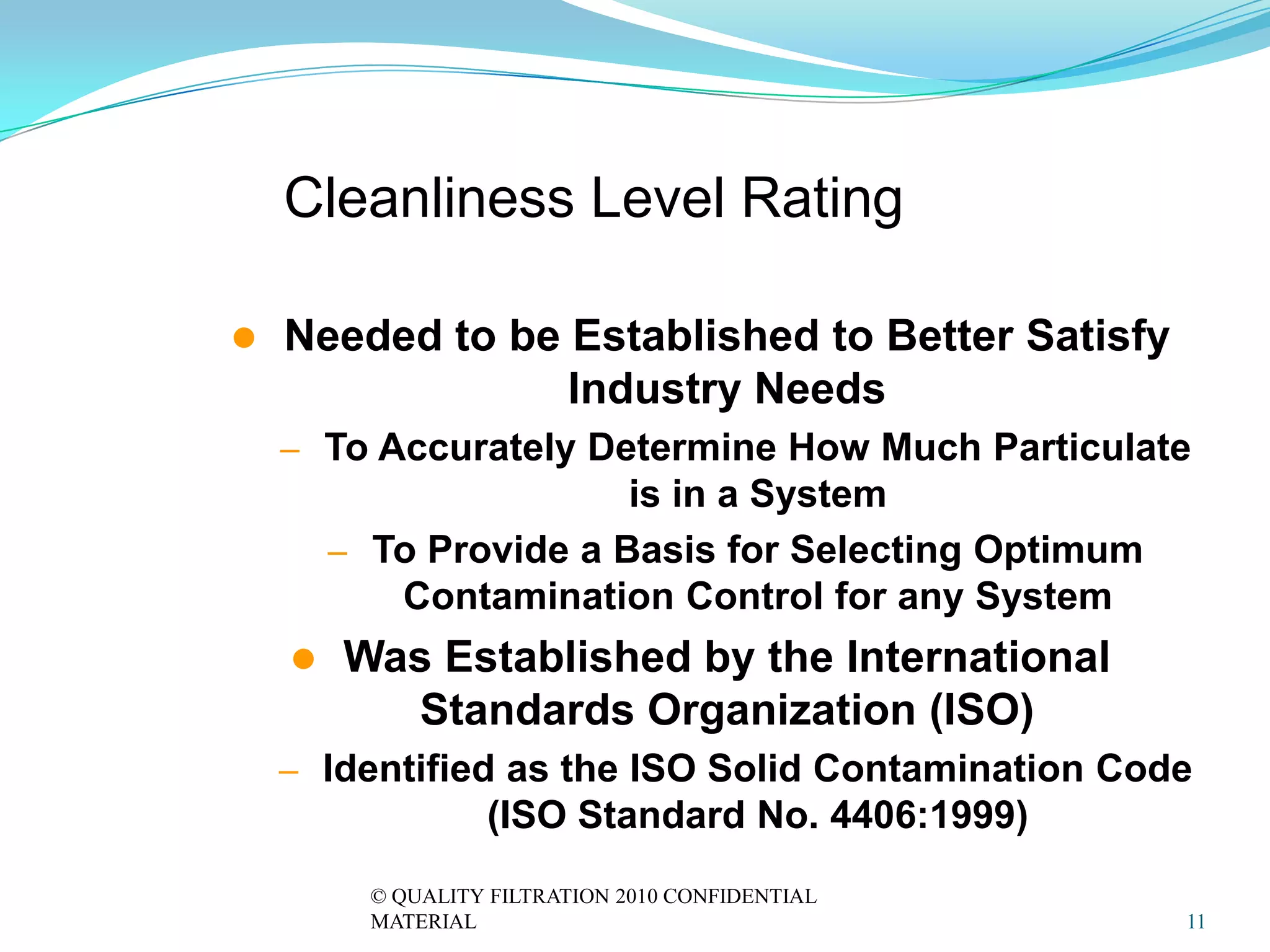 Cleanliness Level Rating

● Needed to be Established to Better Satisfy Industry Needs

– To Accurately Determine How Much Particulate is in a System

– To Provide a Basis for Selecting Optimum Contamination Control for any System

● Was Established by the International Standards Organization (ISO)

– Identified as the ISO Solid Contamination Code (ISO Standard No. 4406:1999)

© QUALITY FILTRATION 2010 CONFIDENTIAL MATERIAL

11